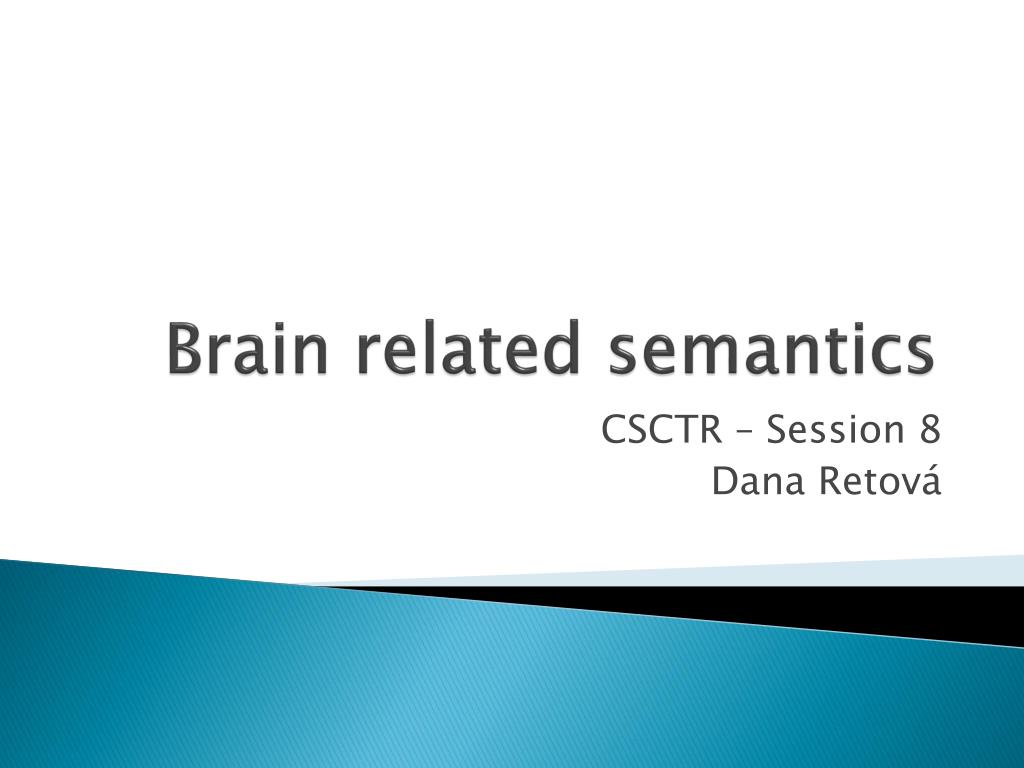 Brain related semantics

CSCTR – Session 8
Dana Retová